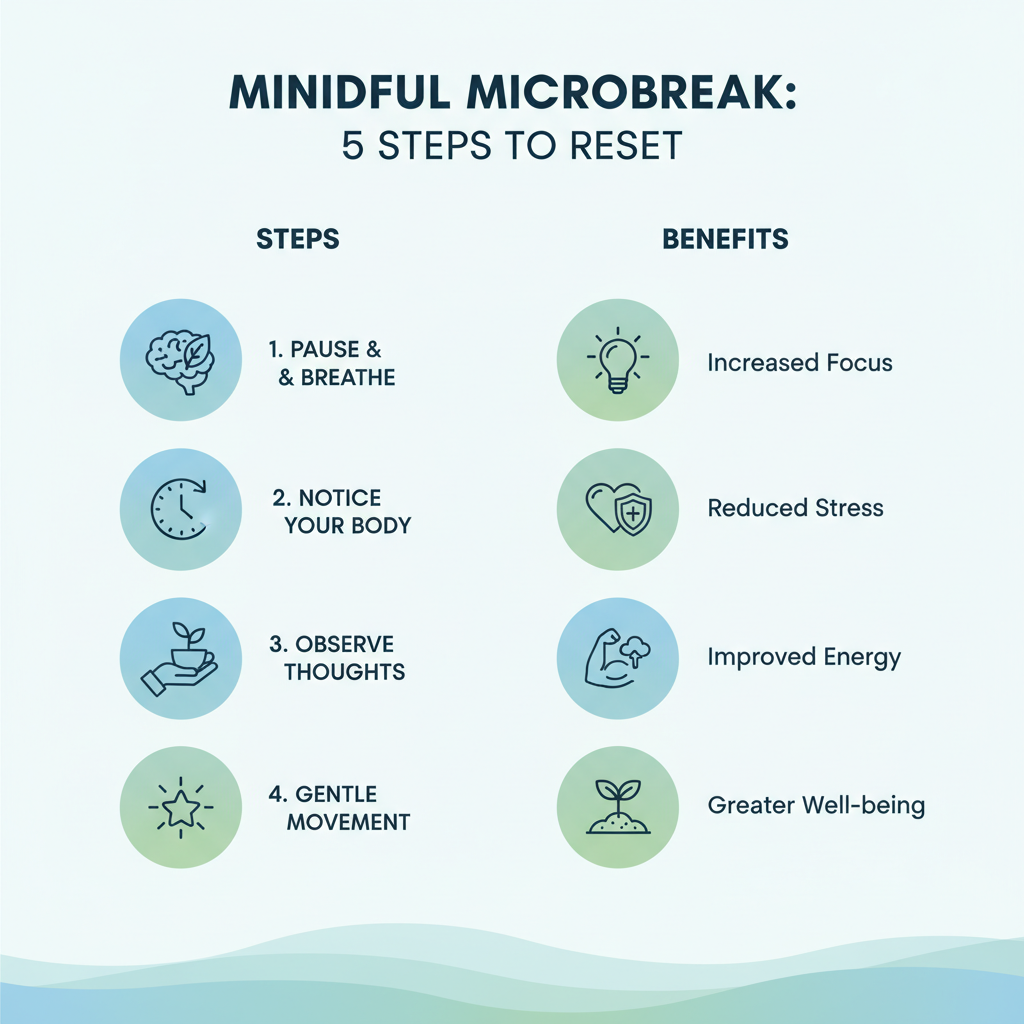 MINIDFUL MICROBREAK:
5 STEPS TO RESET

STEPS

1. PAUSE & & BREATHE

2. NOTICE YOUR BODY

3. OBSERVE THOUGHTS

4. GENTLE MOVEMENT

BENEFITS

Increased Focus

Reduced Stress

Improved Energy

Greater Well-being